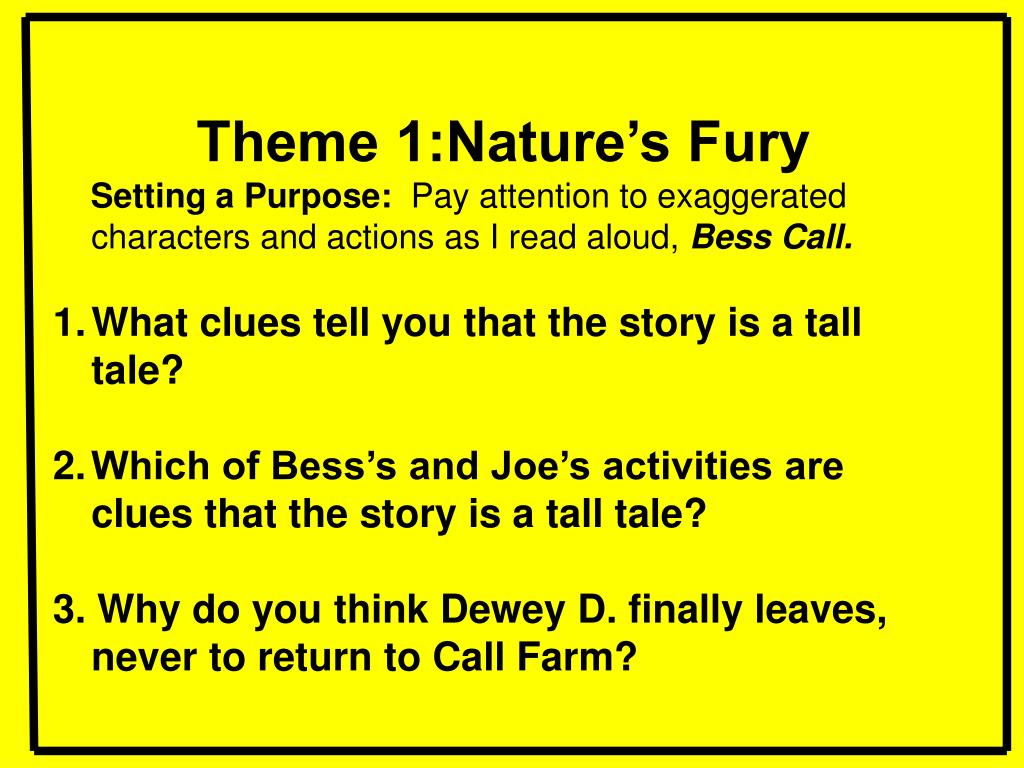 Theme 1:Nature’s Fury

Setting a Purpose: Pay attention to exaggerated characters and actions as I read aloud, Bess Call.

1. What clues tell you that the story is a tall tale?

2. Which of Bess’s and Joe’s activities are clues that the story is a tall tale?

3. Why do you think Dewey D. finally leaves, never to return to Call Farm?